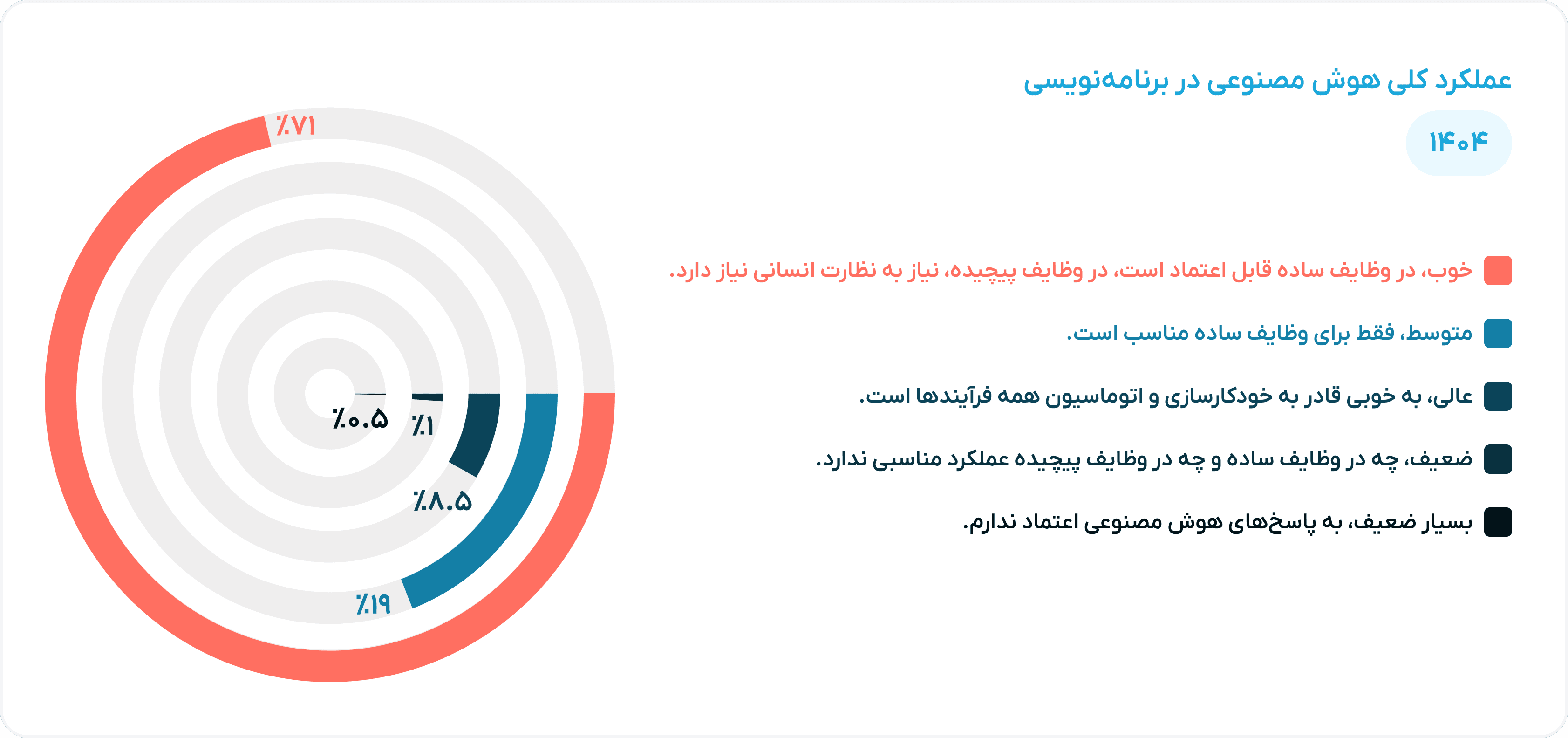 عملکرد کلی هوش مصنوعی در برنامه‌نویسی

۱۴۰۴

خوب، در وظایف ساده قابل اعتماد است، در وظایف پیچیده، نیاز به نظارت انسانی نیاز دارد.

متوسط، فقط برای وظایف ساده مناسب است.

عالی، به خوبی قادر به خودکارسازی و اتوماسیون همه فرآیندها است.

ضعیف، چه در وظایف ساده و چه در وظایف پیچیده عملکرد مناسبی ندارد.

بسیار ضعیف، به پاسخ‌های هوش مصنوعی اعتماد ندارم.

٪۷۱

٪۱۹

٪۸.۵

٪۱

٪۰.۵